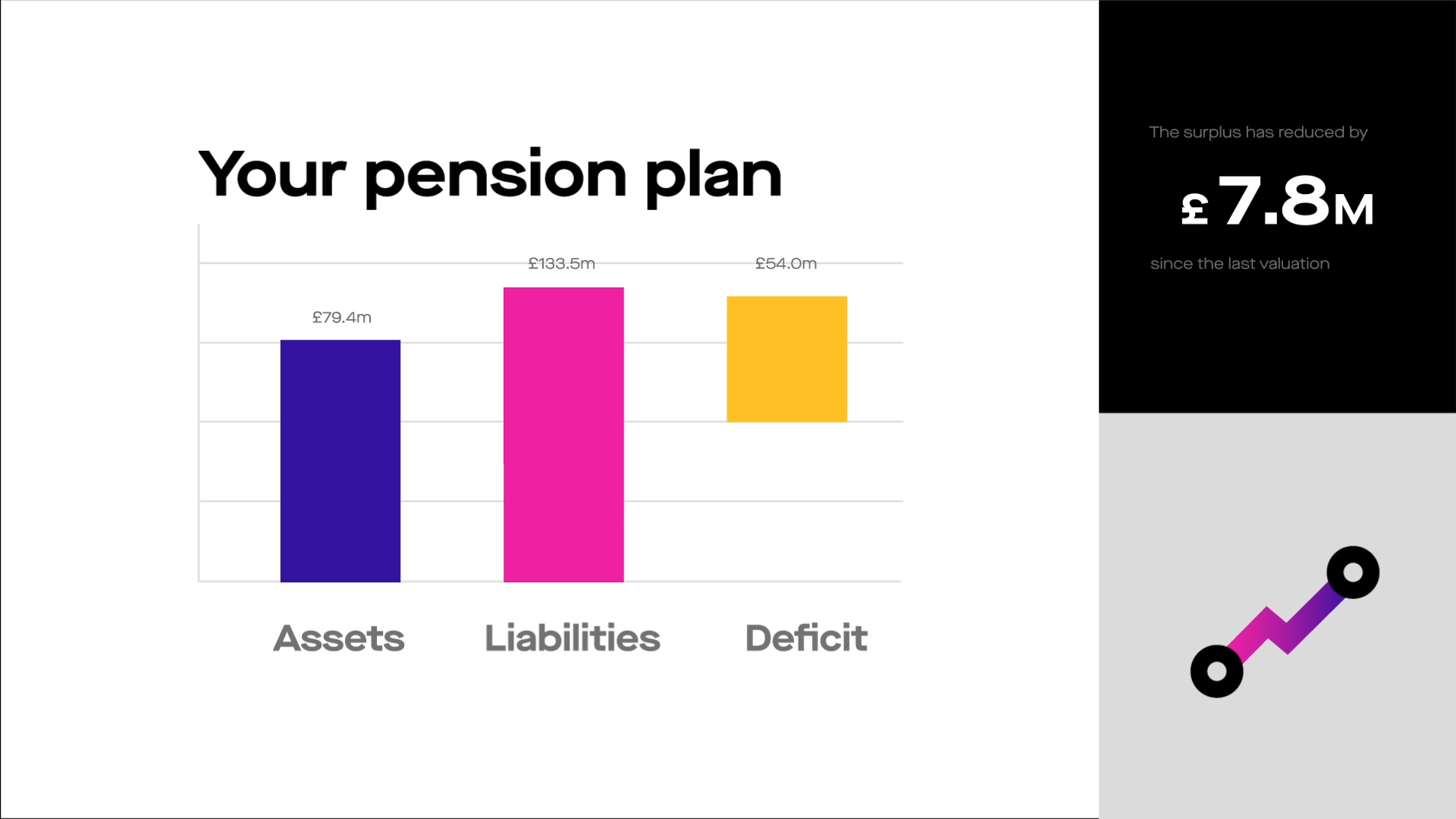 Your pension plan

£79.4m

£133.5m

£54.0m

Assets

Liabilities

Deficit

The surplus has reduced by

£7.8M

since the last valuation